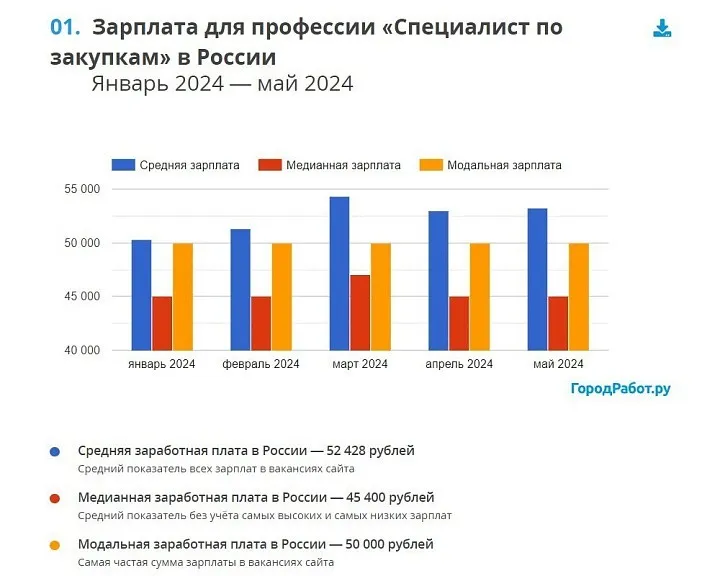 01. Зарплата для профессии «Специалист по закупкам» в России
Январь 2024 — май 2024

Средняя зарплата
Медианная зарплата
Модальная зарплата

55 000
50 000
45 000
40 000

январь 2024
февраль 2024
март 2024
апрель 2024
май 2024

ГородРабот.ру

Средняя заработная плата в России — 52 428 рублей
Средний показатель всех зарплат в вакансиях сайта

Медианная заработная плата в России — 45 400 рублей
Средний показатель без учёта самых высоких и самых низких зарплат

Модальная заработная плата в России — 50 000 рублей
Самая частая сумма зарплаты в вакансиях сайта